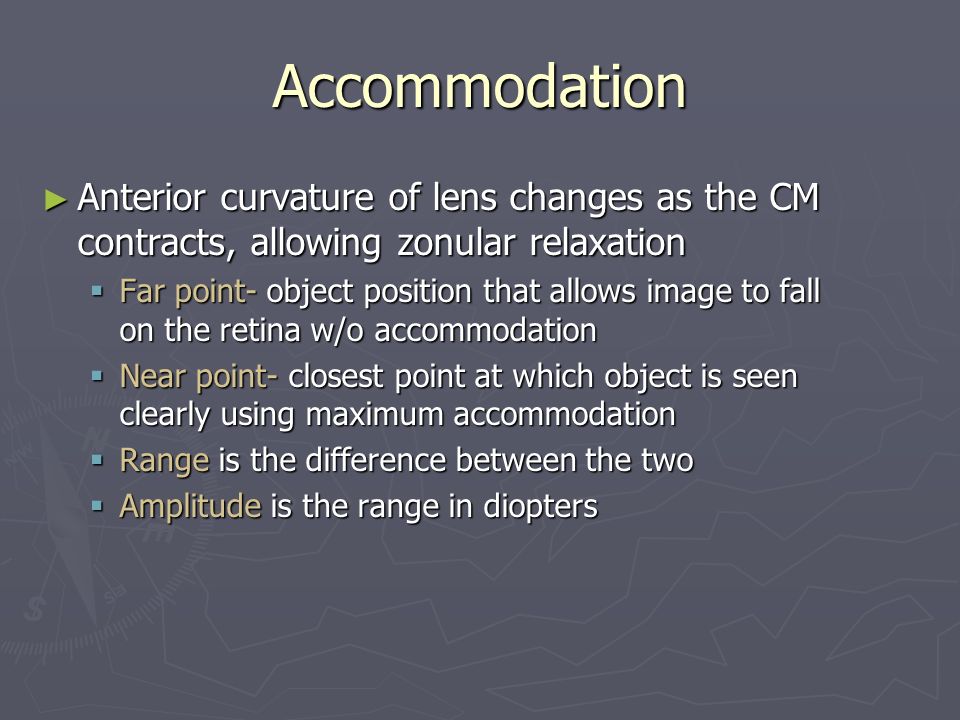 Accommodation

► Anterior curvature of lens changes as the CM contracts, allowing zonular relaxation

▪ Far point- object position that allows image to fall on the retina w/o accommodation

▪ Near point- closest point at which object is seen clearly using maximum accommodation

▪ Range is the difference between the two

▪ Amplitude is the range in diopters